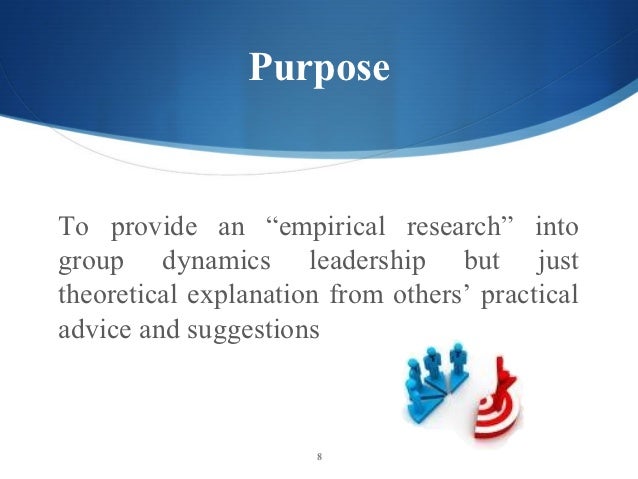 Purpose

To provide an “empirical research” into group dynamics leadership but just theoretical explanation from others’ practical advice and suggestions

8